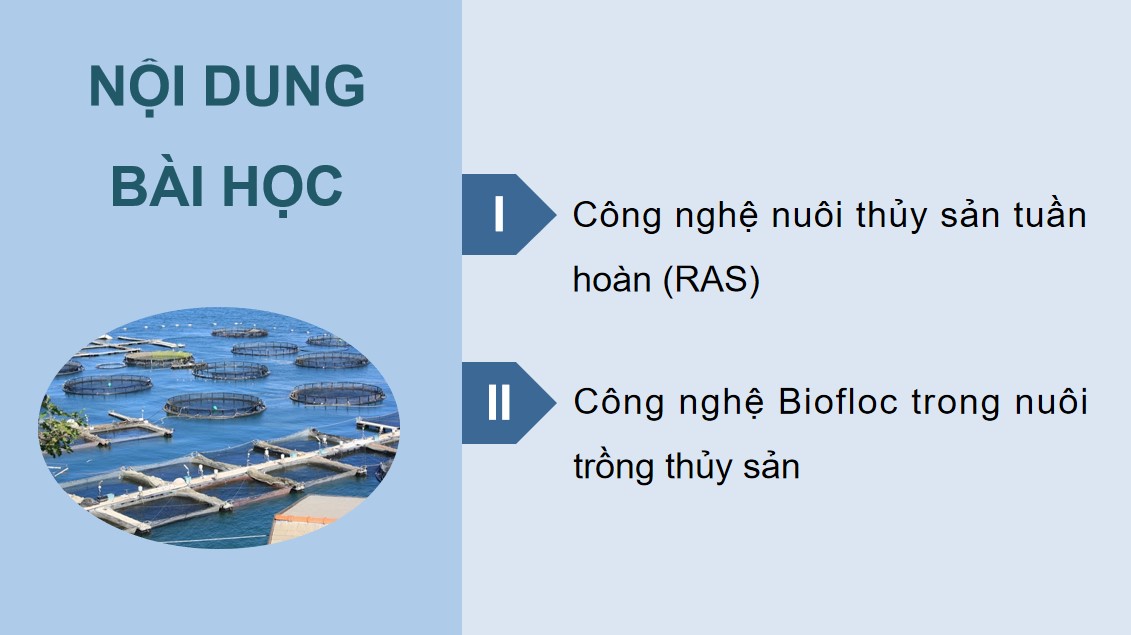 NỘI DUNG BÀI HỌC

I

Công nghệ nuôi thủy sản tuần hoàn (RAS)

II

Công nghệ Biofloc trong nuôi trồng thủy sản